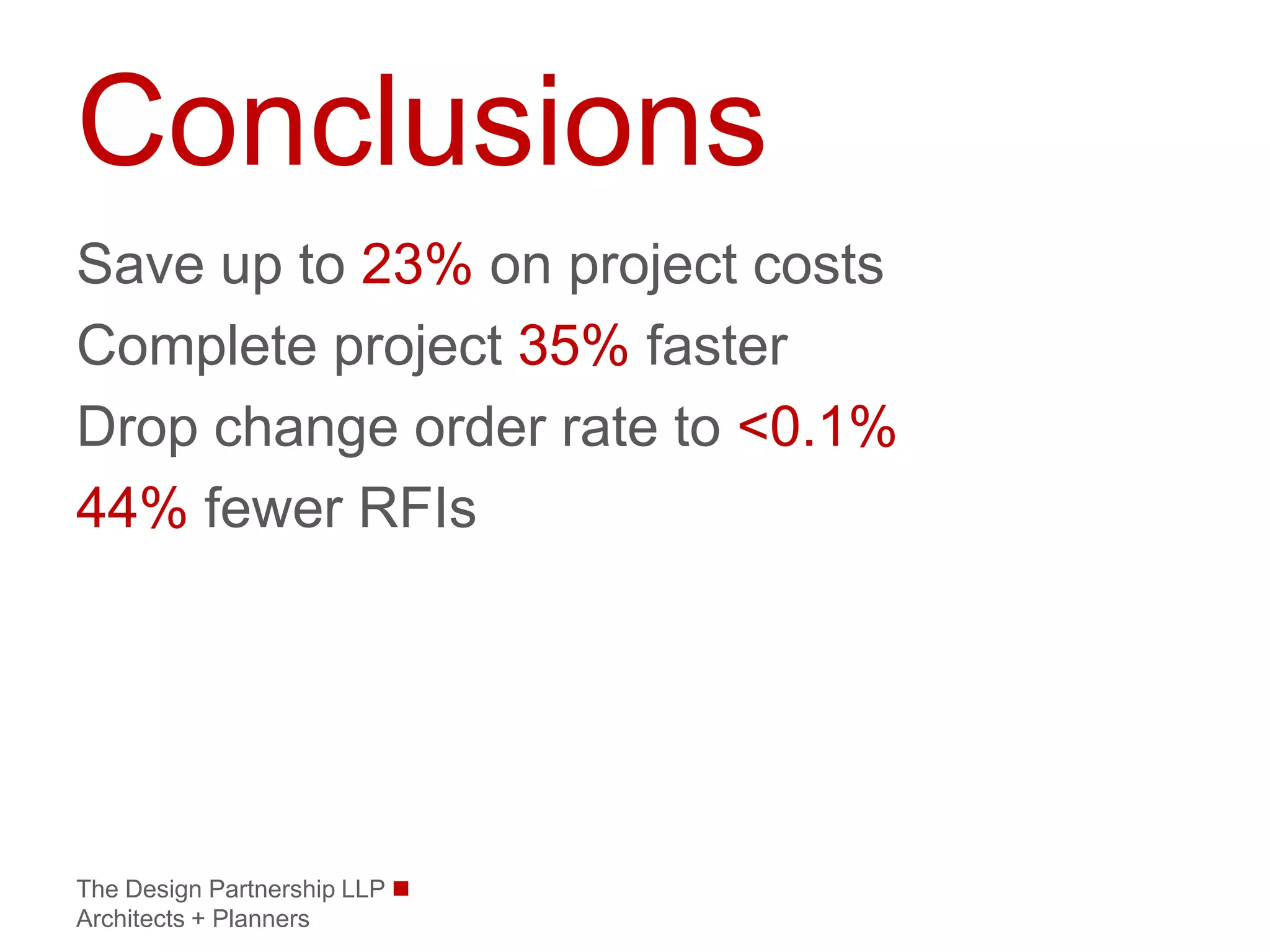 Conclusions

Save up to 23% on project costs

Complete project 35% faster

Drop change order rate to <0.1%

44% fewer RFIs

The Design Partnership LLP
Architects + Planners